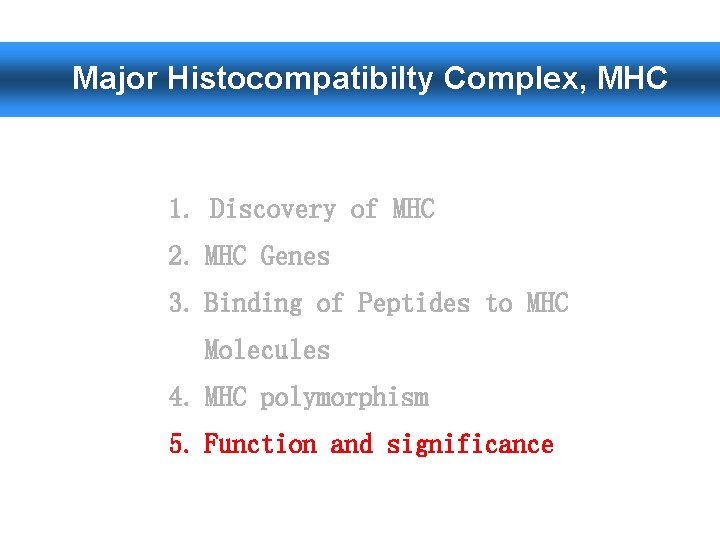 Major Histocompatibilty Complex, MHC

1. Discovery of MHC
2. MHC Genes
3. Binding of Peptides to MHC Molecules
4. MHC polymorphism
5. Function and significance